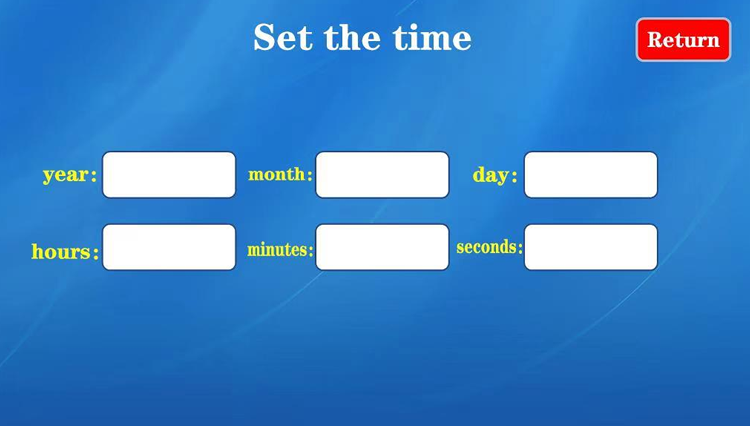 Set the time

Return

year:

month:

day:

hours:

minutes:

seconds: